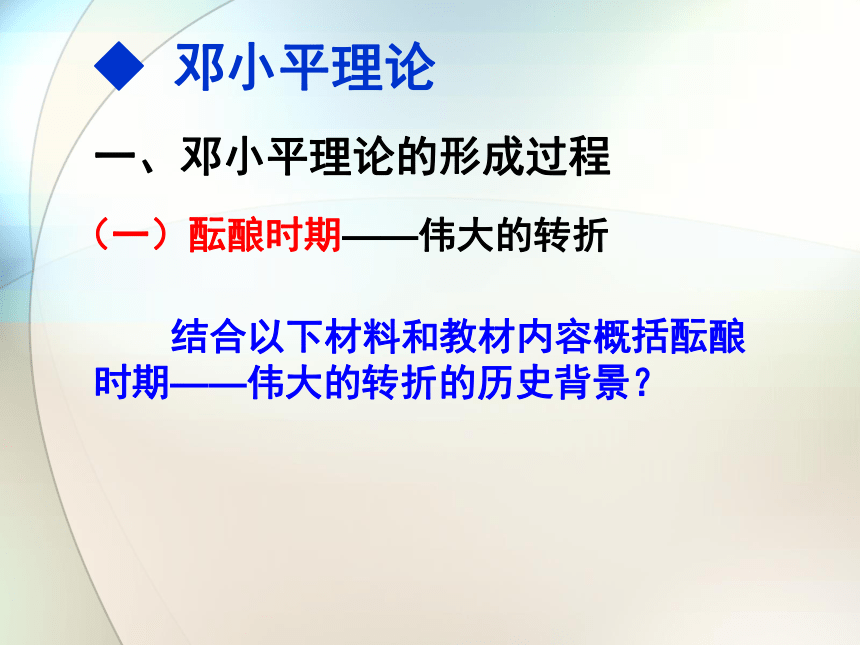 ◆ 邓小平理论

一、邓小平理论的形成过程

（一）酝酿时期——伟大的转折

结合以下材料和教材内容概括酝酿时期——伟大的转折的历史背景？